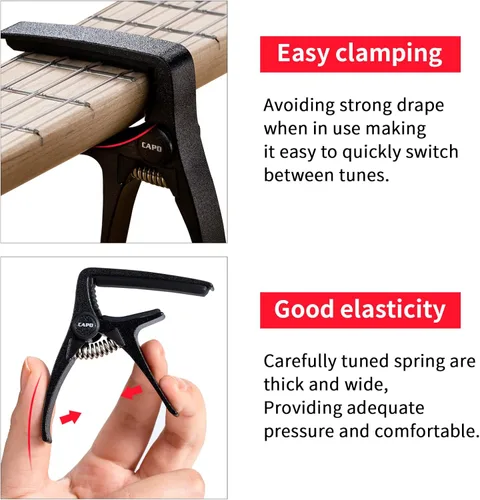 CAPO

Easy clamping

Avoiding strong drape when in use making it easy to quickly switch between tunes.

CAPO

Good elasticity

Carefully tuned spring are thick and wide, Providing adequate pressure and comfortable.